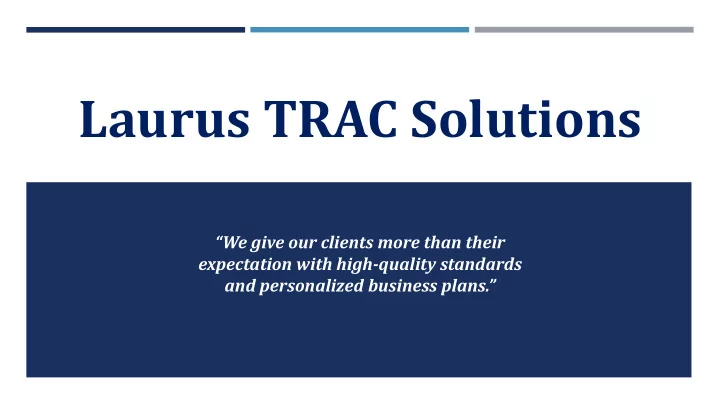 Laurus TRAC Solutions

“We give our clients more than their expectation with high-quality standards and personalized business plans.”